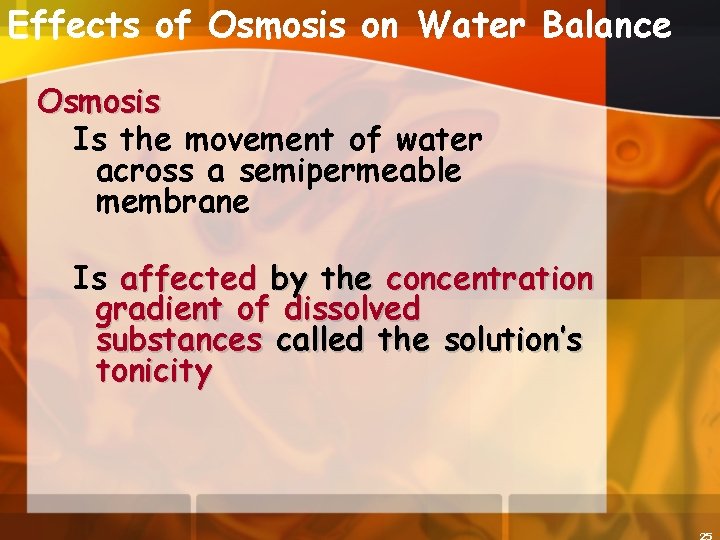 Effects of Osmosis on Water Balance

Osmosis

Is the movement of water across a semipermeable membrane

Is affected by the concentration gradient of dissolved substances called the solution's tonicity

25